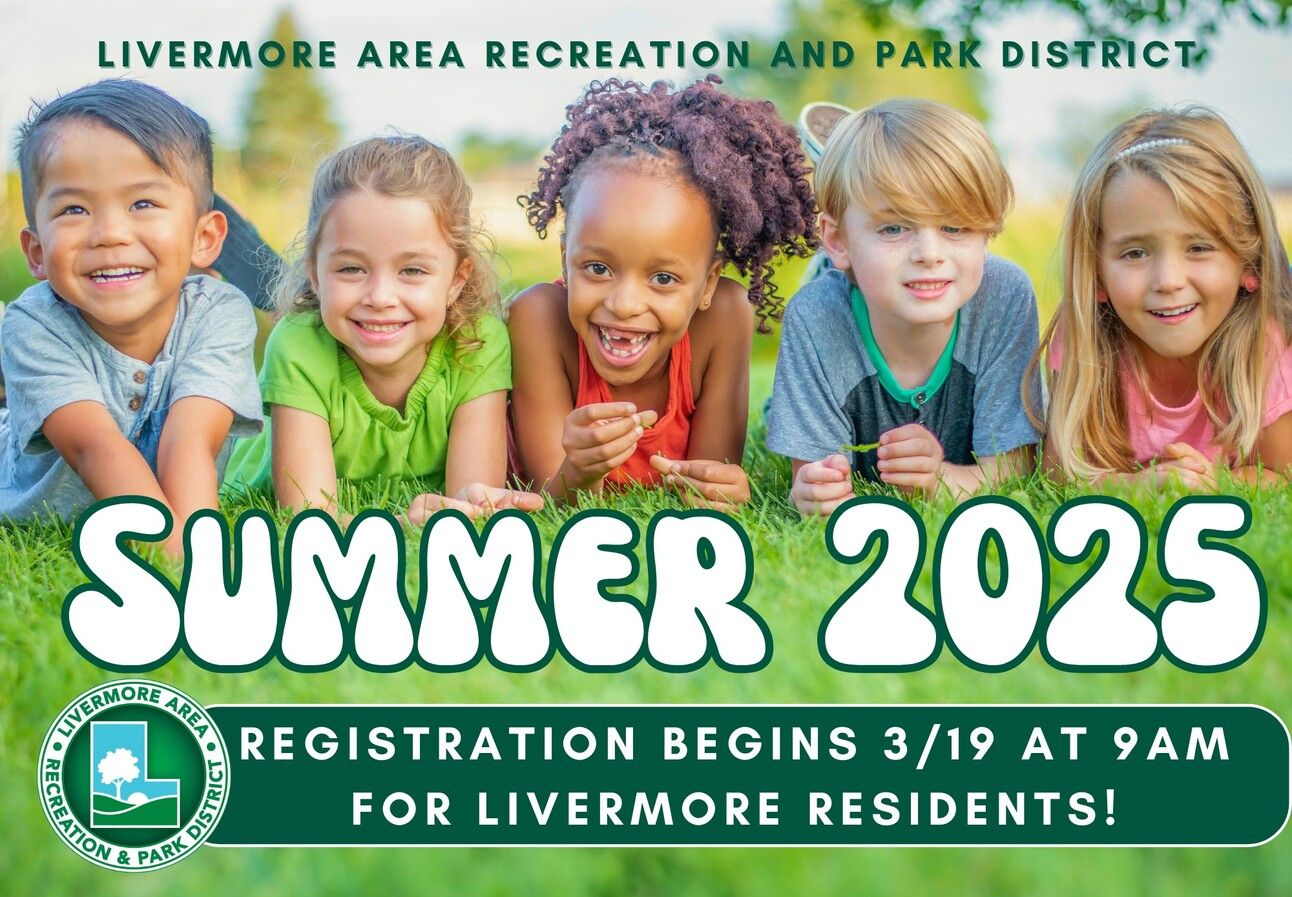 LIVERMORE AREA RECREATION AND PARK DISTRICT

SUMMER 2025

LIVERMORE AREA RECREATION & PARK DISTRICT

REGISTRATION BEGINS 3/19 AT 9AM FOR LIVERMORE RESIDENTS!